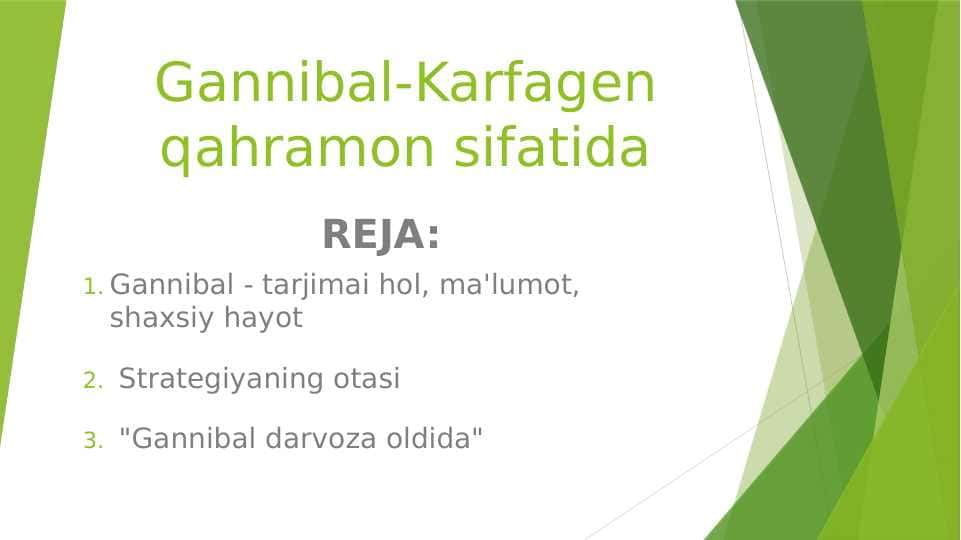 Gannibal-Karfagen qahramon sifatida

REJA:

1. Gannibal - tarjimai hol, ma'lumot, shaxsiy hayot

2. Strategiyaning otasi

3. "Gannibal darvoza oldida"